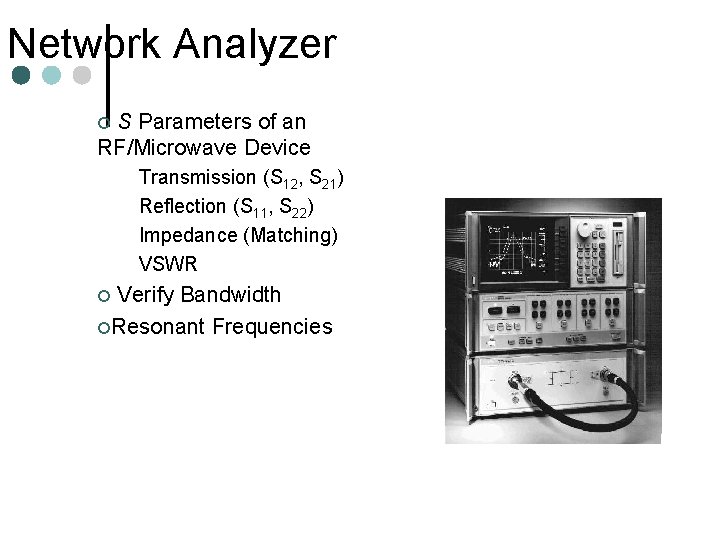 Network Analyzer

S Parameters of an RF/Microwave Device

Transmission ($S_{12}$, $S_{21}$)

Reflection ($S_{11}$, $S_{22}$)

Impedance (Matching)

VSWR

Verify Bandwidth

Resonant Frequencies